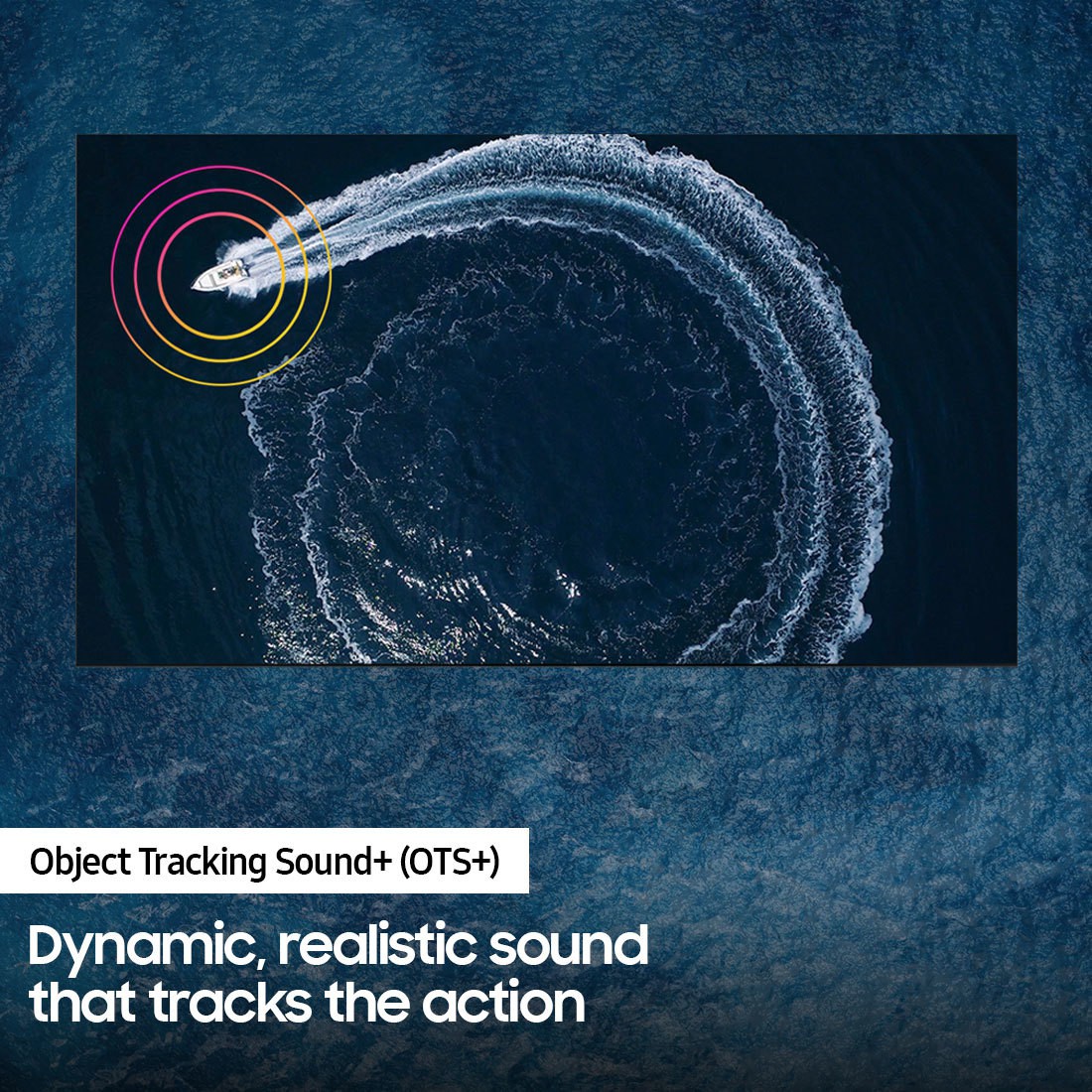 Object Tracking Sound+ (OTS+)

Dynamic, realistic sound that tracks the action